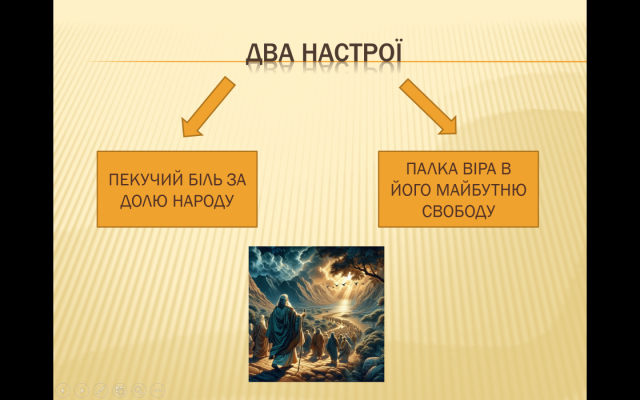 ДВА НАСТРОЇ

ПЕКУЧИЙ БІЛЬ ЗА ДОЛЮ НАРОДУ

ПАЛКА ВІРА В ЙОГО МАЙБУТНЮ СВОБОДУ